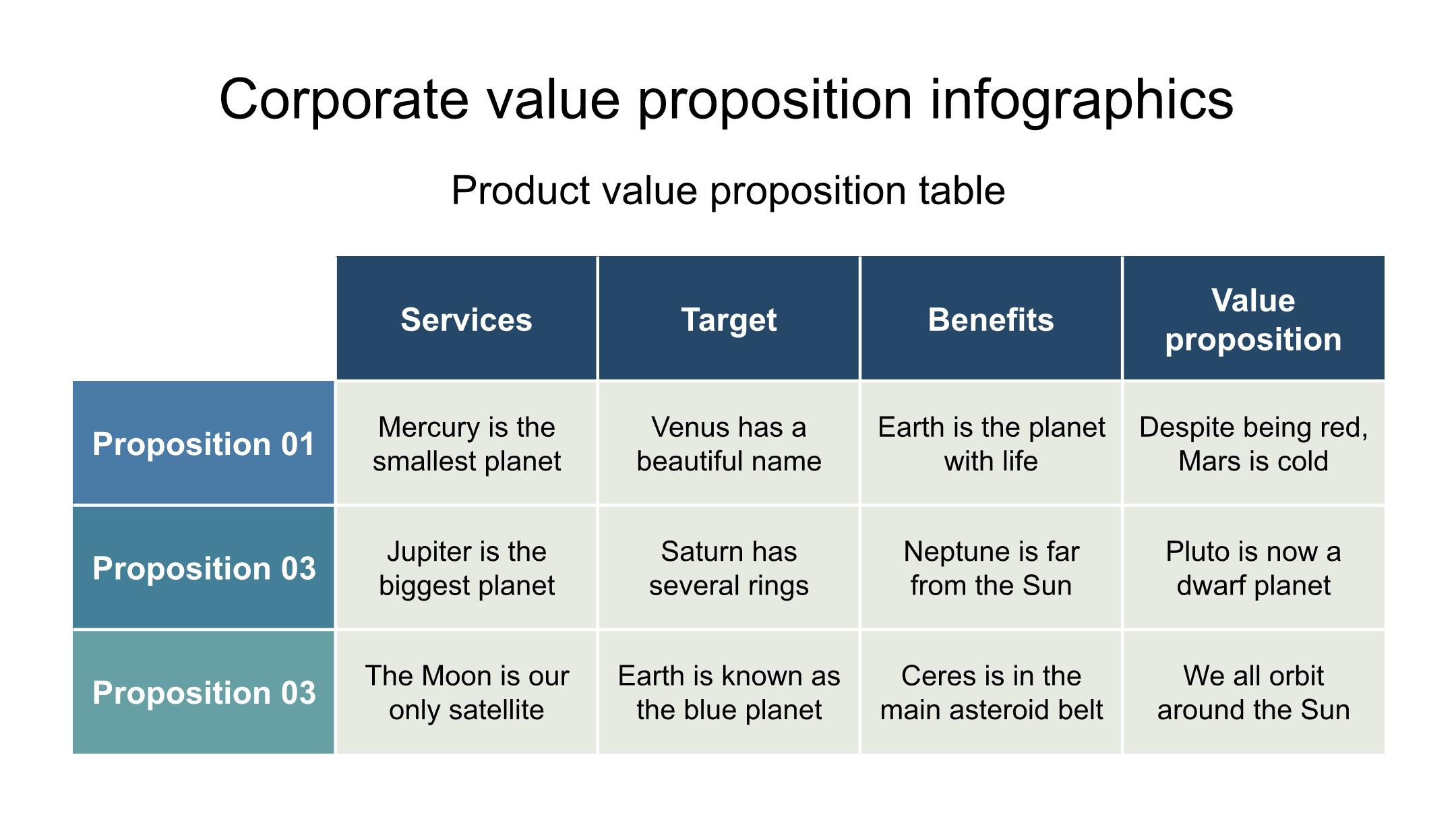 Corporate value proposition infographics

Product value proposition table

| | Services | Target | Benefits | Value proposition |
|---|---|---|---|---|
| Proposition 01 | Mercury is the smallest planet | Venus has a beautiful name | Earth is the planet with life | Despite being red, Mars is cold |
| Proposition 03 | Jupiter is the biggest planet | Saturn has several rings | Neptune is far from the Sun | Pluto is now a dwarf planet |
| Proposition 03 | The Moon is our only satellite | Earth is known as the blue planet | Ceres is in the main asteroid belt | We all orbit around the Sun |